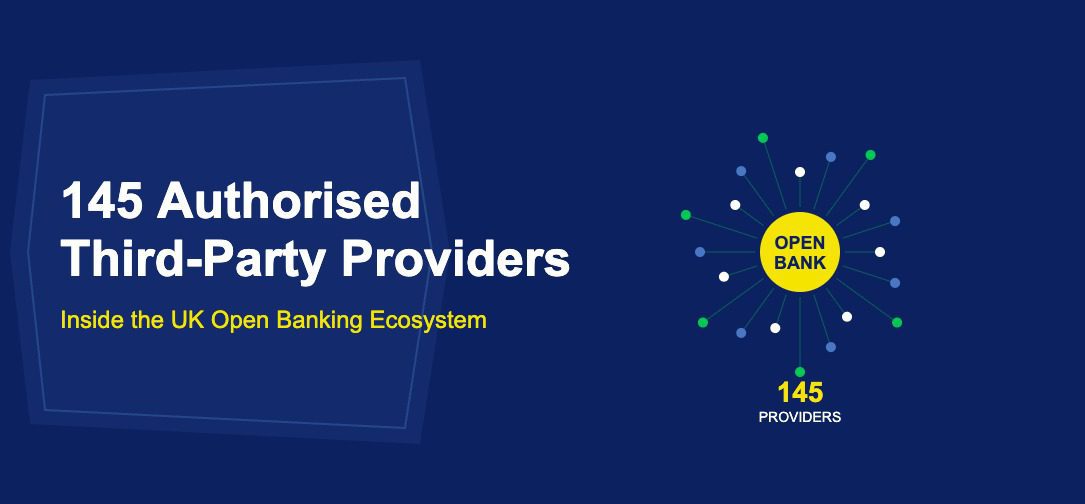 145 Authorised Third-Party Providers

Inside the UK Open Banking Ecosystem

OPEN BANK

145
PROVIDERS